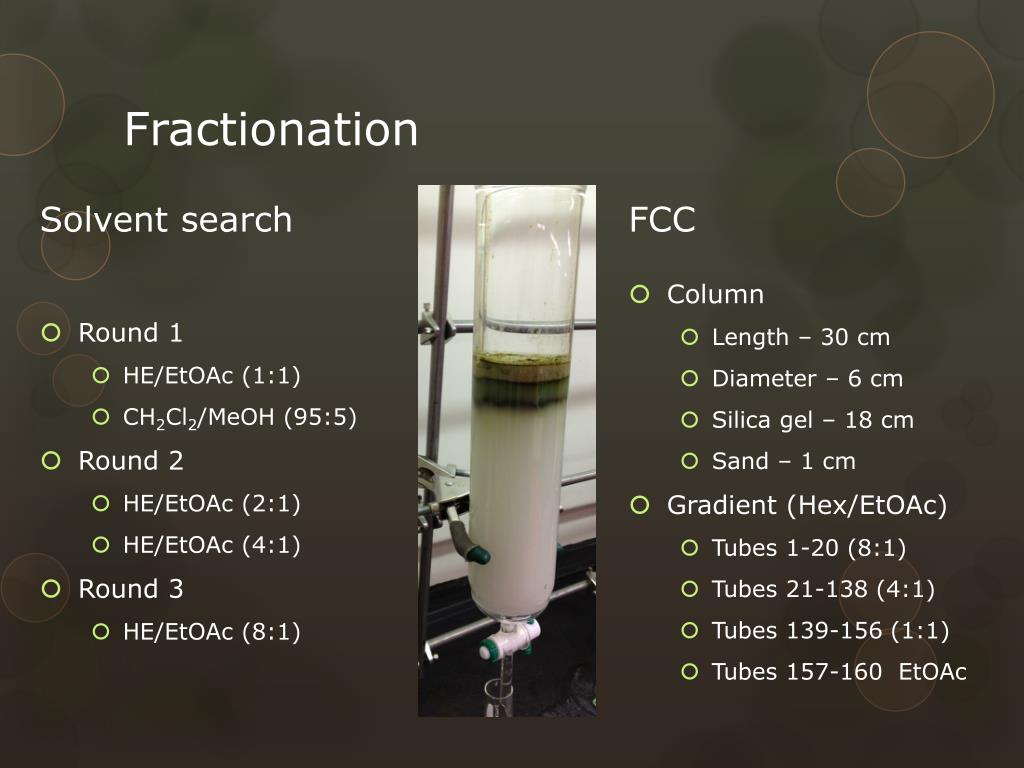 Fractionation

Solvent search

Round 1
HE/EtOAc (1:1)
$CH_2Cl_2$/MeOH (95:5)
Round 2
HE/EtOAc (2:1)
HE/EtOAc (4:1)
Round 3
HE/EtOAc (8:1)

FCC

Column
Length – 30 cm
Diameter – 6 cm
Silica gel – 18 cm
Sand – 1 cm
Gradient (Hex/EtOAc)
Tubes 1-20 (8:1)
Tubes 21-138 (4:1)
Tubes 139-156 (1:1)
Tubes 157-160 EtOAc